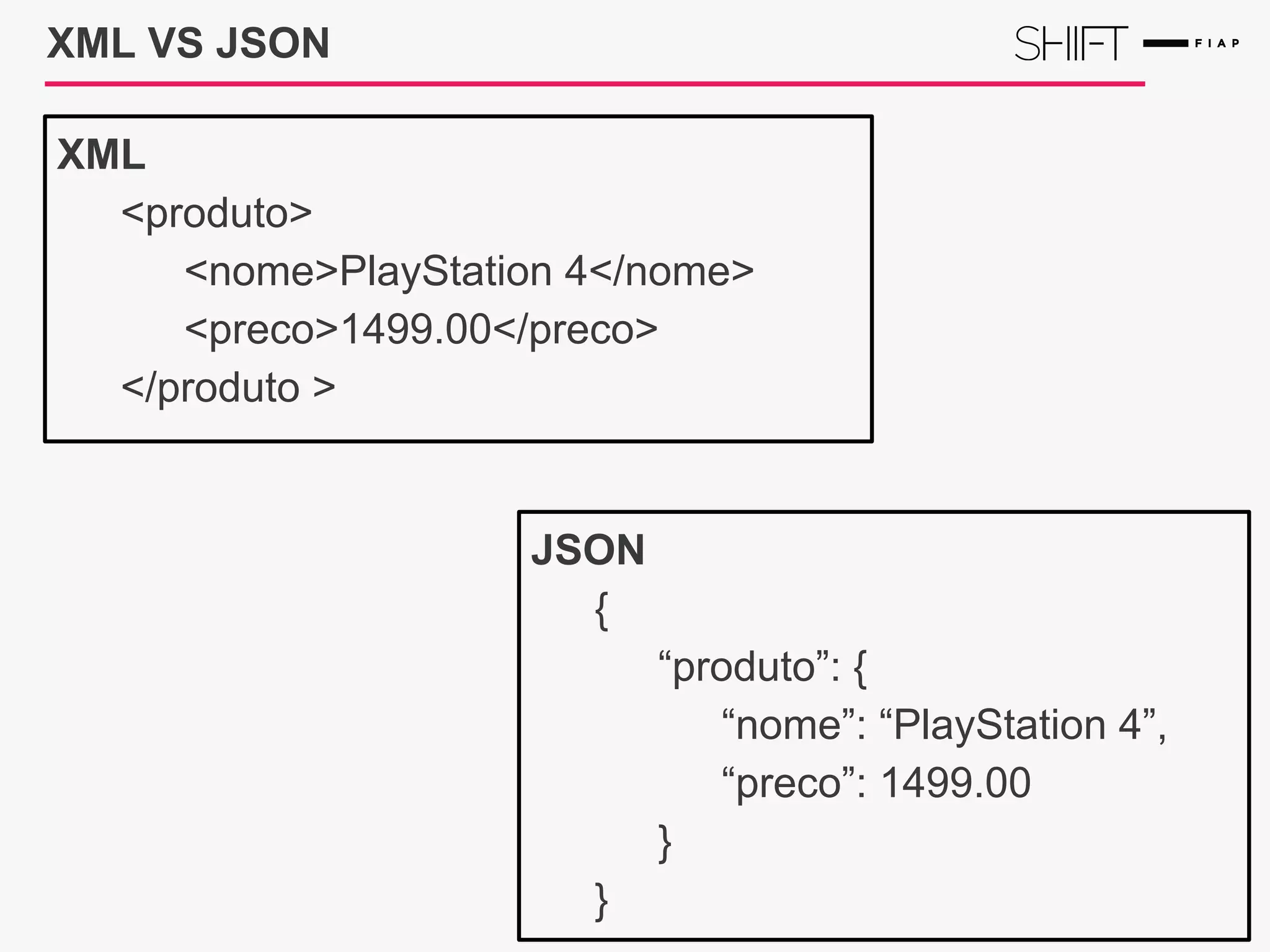 XML VS JSON

SHIFT FIAP

XML
<produto>
<nome>PlayStation 4</nome>
<preco>1499.00</preco>
</produto >

JSON
{
“produto”: {
“nome”: “PlayStation 4”,
“preco”: 1499.00
}
}